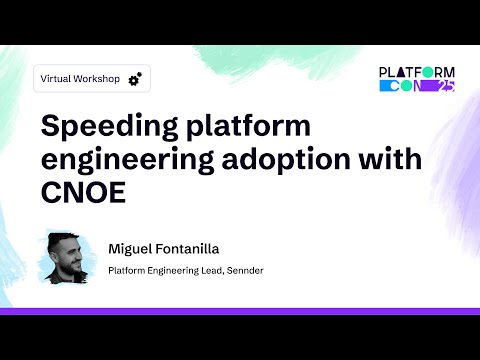 Virtual Workshop

PLATFORM CON 25

Speeding platform engineering adoption with CNOE

Miguel Fontanilla

Platform Engineering Lead, Sennder